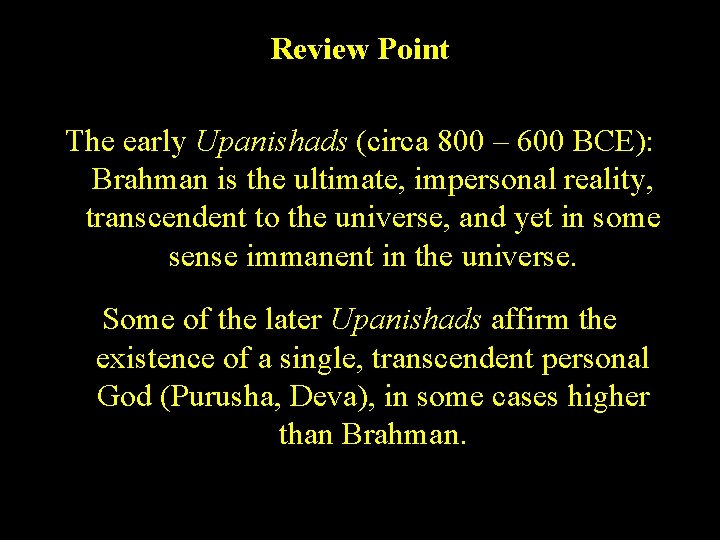 Review Point

The early Upanishads (circa 800 – 600 BCE): Brahman is the ultimate, impersonal reality, transcendent to the universe, and yet in some sense immanent in the universe.

Some of the later Upanishads affirm the existence of a single, transcendent personal God (Purusha, Deva), in some cases higher than Brahman.